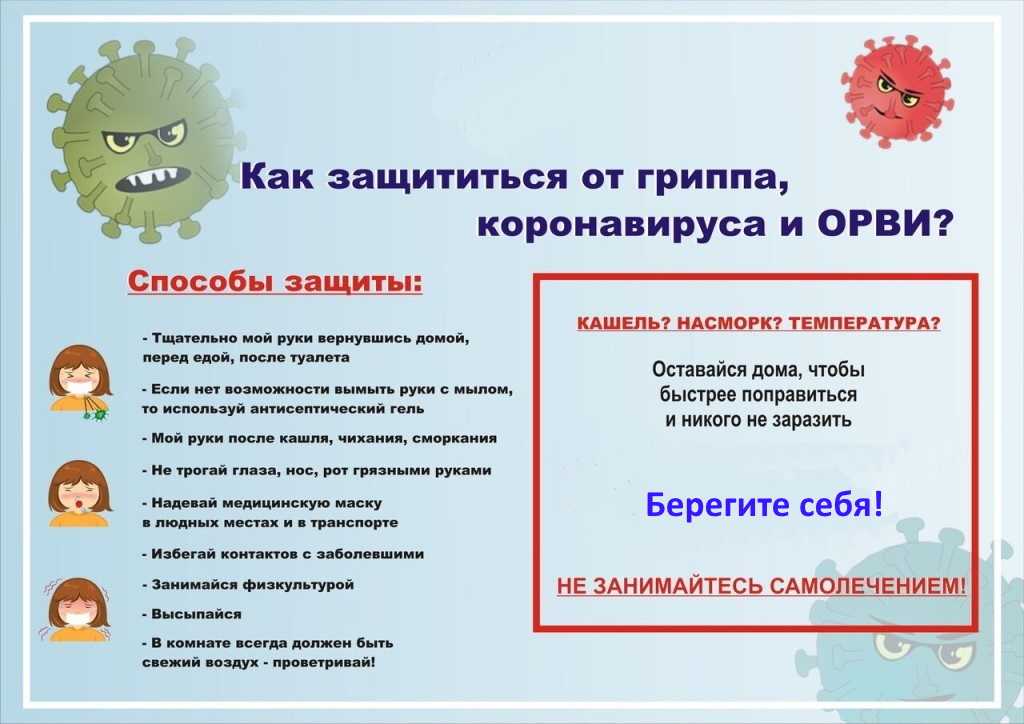 Как защититься от гриппа, коронавируса и ОРВИ?

Способы защиты:

- Тщательно мой руки вернувшись домой, перед едой, после туалета

- Если нет возможности вымыть руки с мылом, то используй антисептический гель

- Мой руки после кашля, чихания, сморкания

- Не трогай глаза, нос, рот грязными руками

- Надевай медицинскую маску в людных местах и в транспорте

- Избегай контактов с заболевшими

- Занимайся физкультурой

- Высыпайся

- В комнате всегда должен быть свежий воздух - проветривай!

КАШЕЛЬ? НАСМОРК? ТЕМПЕРАТУРА?

Оставайся дома, чтобы быстрее поправиться и никого не заразить

Берегите себя!

НЕ ЗАНИМАЙТЕСЬ САМОЛЕЧЕНИЕМ!